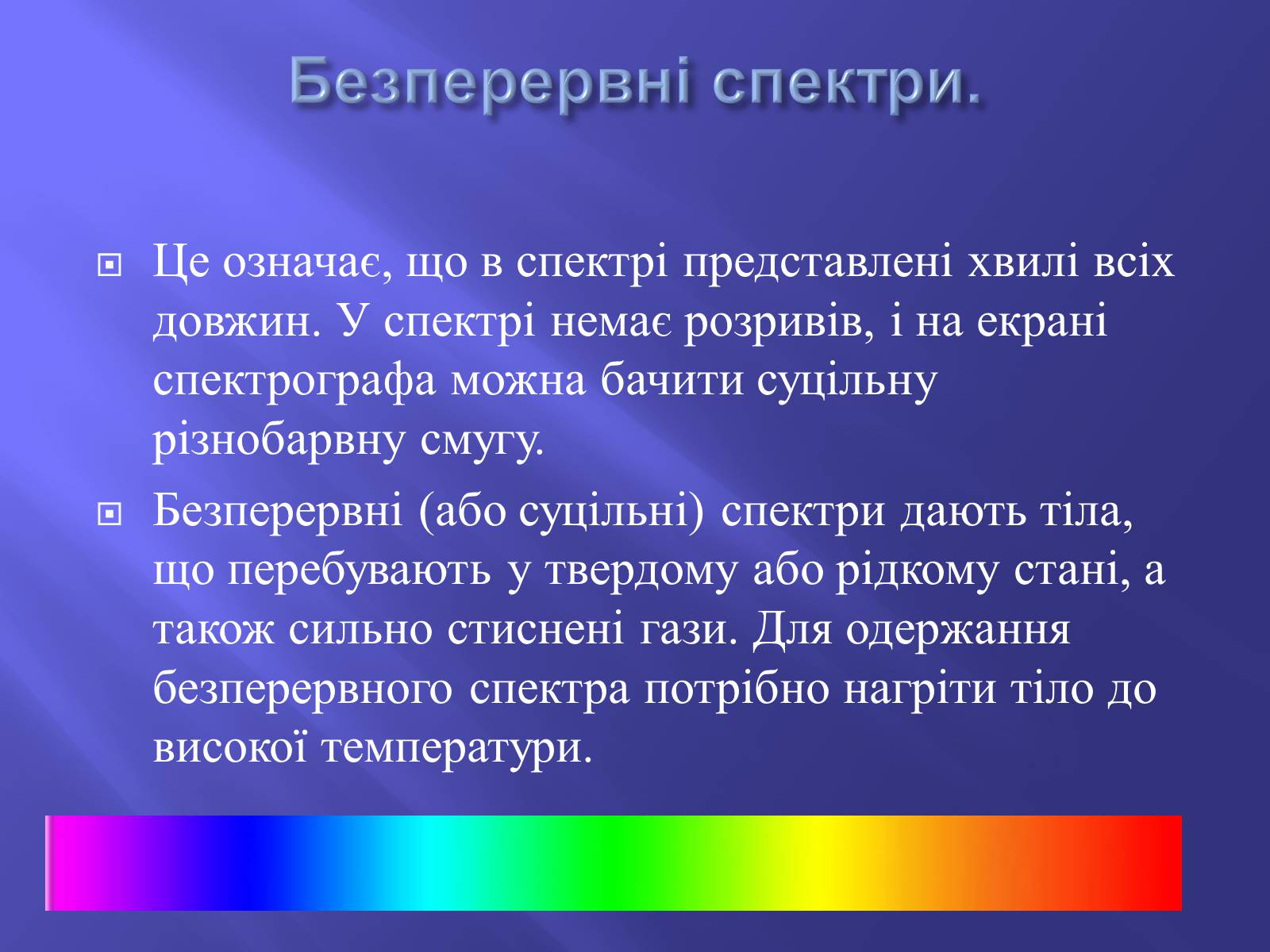 Безперервні спектри.

Це означає, що в спектрі представлені хвилі всіх довжин. У спектрі немає розривів, і на екрані спектрографа можна бачити суцільну різнобарвну смугу.

Безперервні (або суцільні) спектри дають тіла, що перебувають у твердому або рідкому стані, а також сильно стиснені гази. Для одержання безперервного спектра потрібно нагріти тіло до високої температури.